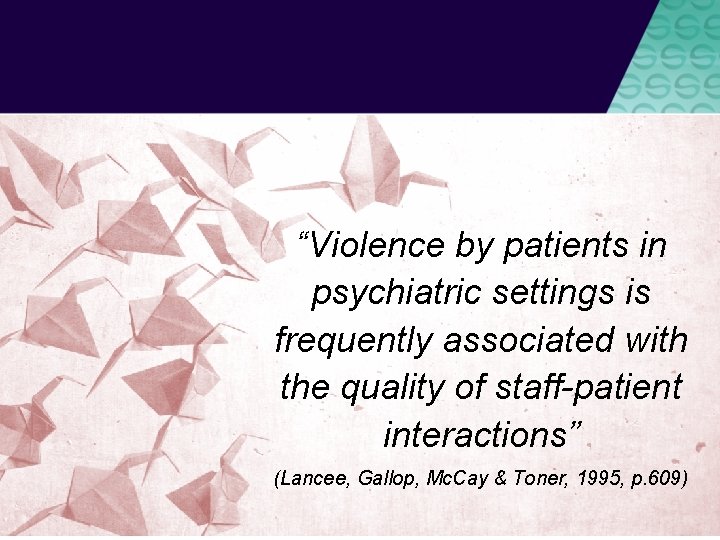 “Violence by patients in psychiatric settings is frequently associated with the quality of staff-patient interactions”

(Lancee, Gallop, McCay & Toner, 1995, p.609)